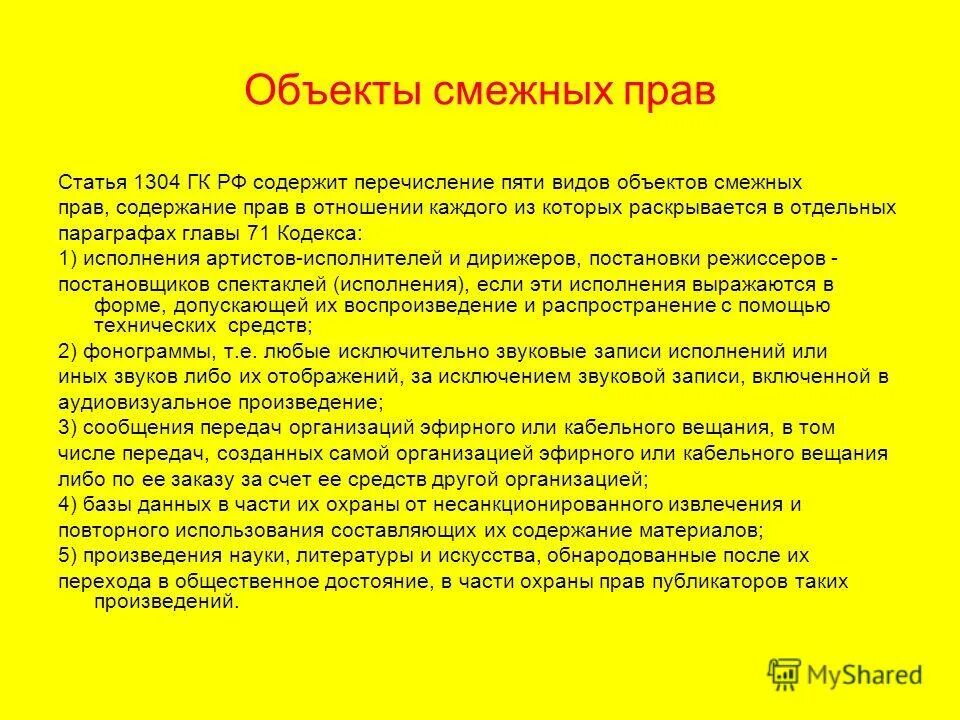 Объекты смежных прав

Статья 1304 ГК РФ содержит перечисление пяти видов объектов смежных прав, содержание прав в отношении каждого из которых раскрывается в отдельных параграфах главы 71 Кодекса:

1) исполнения артистов-исполнителей и дирижеров, постановки режиссеров - постановщиков спектаклей (исполнения), если эти исполнения выражаются в форме, допускающей их воспроизведение и распространение с помощью технических средств;

2) фонограммы, т.е. любые исключительно звуковые записи исполнений или иных звуков либо их отображений, за исключением звуковой записи, включенной в аудиовизуальное произведение;

3) сообщения передач организаций эфирного или кабельного вещания, в том числе передач, созданных самой организацией эфирного или кабельного вещания либо по ее заказу за счет ее средств другой организацией;

4) базы данных в части их охраны от несанкционированного извлечения и повторного использования составляющих их содержание материалов;

5) произведения науки, литературы и искусства, обнародованные после их перехода в общественное достояние, в части охраны прав публикаторов таких произведений.

MyShared